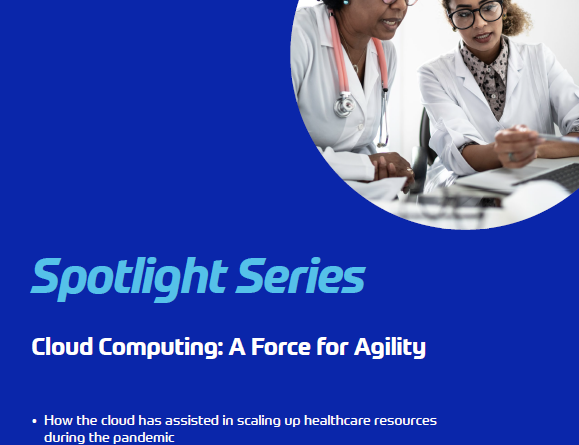 Spotlight Series

Cloud Computing: A Force for Agility

• How the cloud has assisted in scaling up healthcare resources during the pandemic